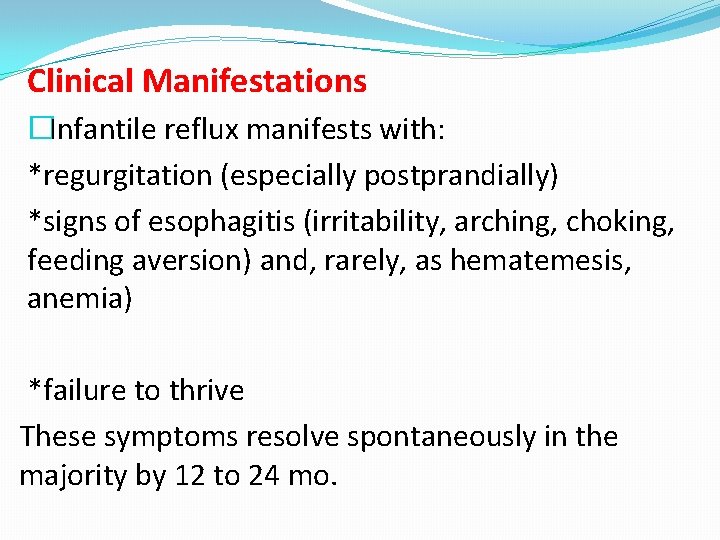 Clinical Manifestations

□Infantile reflux manifests with:

*regurgitation (especially postprandially)

*signs of esophagitis (irritability, arching, choking, feeding aversion) and, rarely, as hematemesis, anemia)

*failure to thrive

These symptoms resolve spontaneously in the majority by 12 to 24 mo.